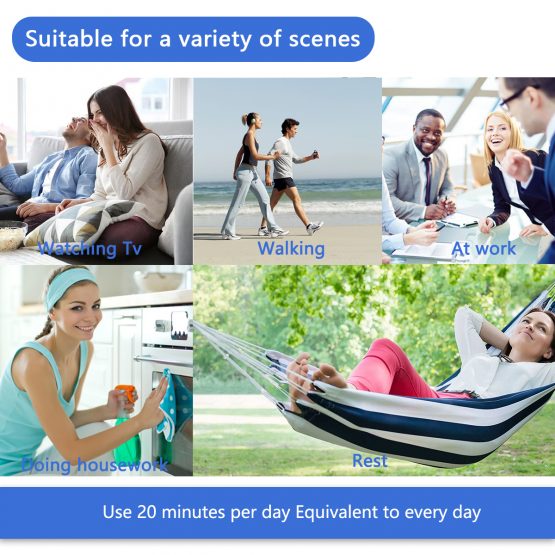 Suitable for a variety of scenes

Watching Tv

Walking

At work

Doing housework

Rest

Use 20 minutes per day Equivalent to every day